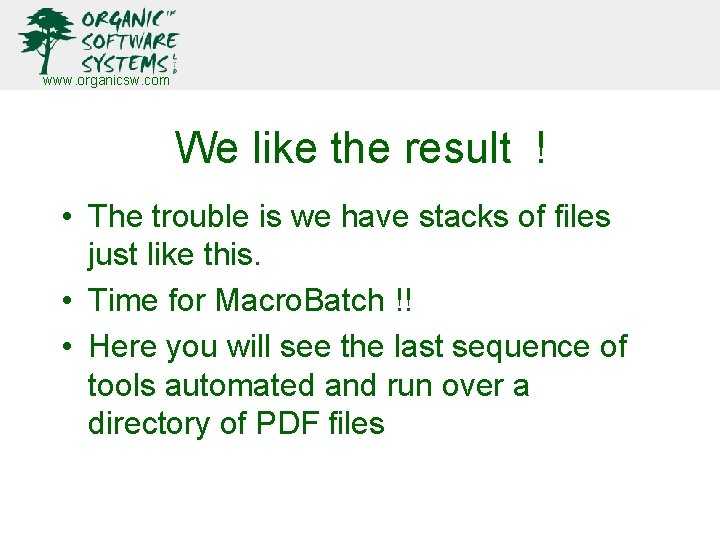 ORGANIC™
SOFTWARE
SYSTEMS LTD
www.organicsw.com

We like the result !

• The trouble is we have stacks of files just like this.
• Time for MacroBatch !!
• Here you will see the last sequence of tools automated and run over a directory of PDF files